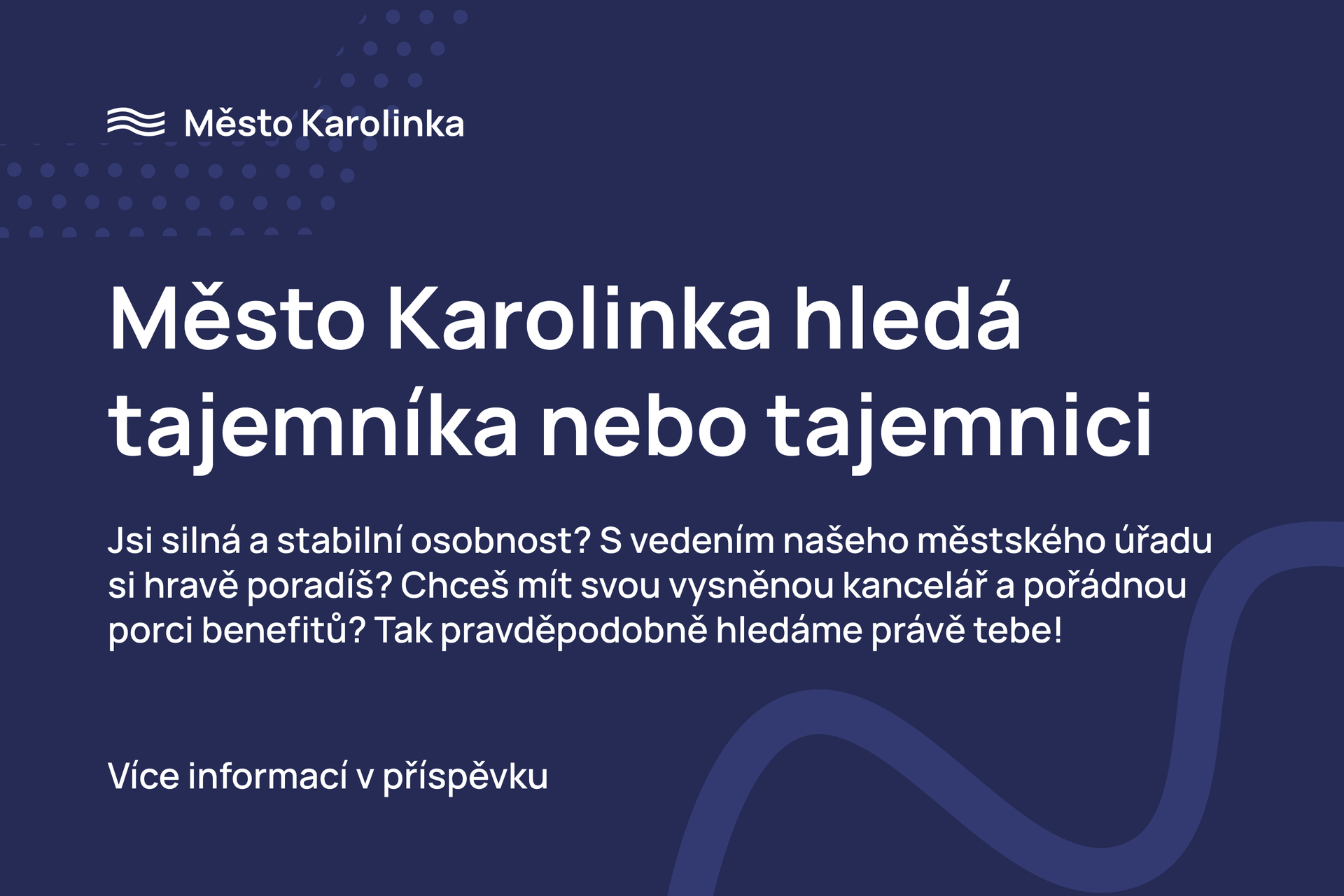 Město Karolinka

Město Karolinka hledá tajemníka nebo tajemnici

Jsi silná a stabilní osobnost? S vedením našeho městského úřadu si hravě poradíš? Chceš mít svou vysněnou kancelář a pořádnou porci benefitů? Tak pravděpodobně hledáme právě tebe!

Více informací v příspěvku